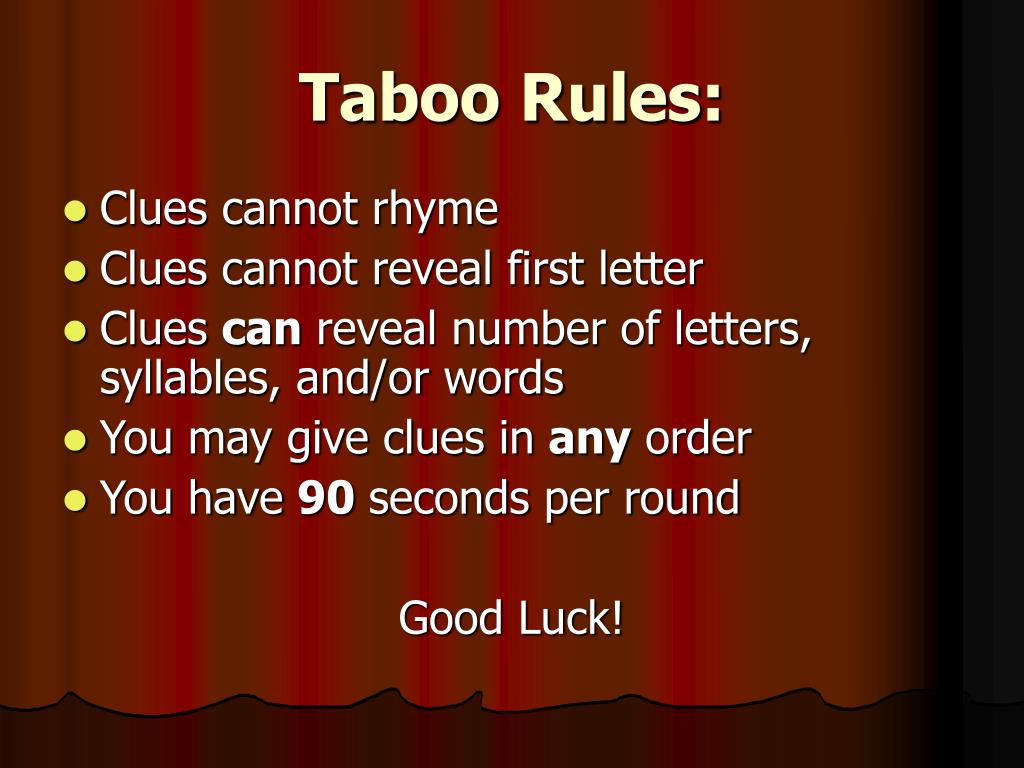 Taboo Rules:

- Clues cannot rhyme
- Clues cannot reveal first letter
- Clues can reveal number of letters, syllables, and/or words
- You may give clues in any order
- You have 90 seconds per round

Good Luck!